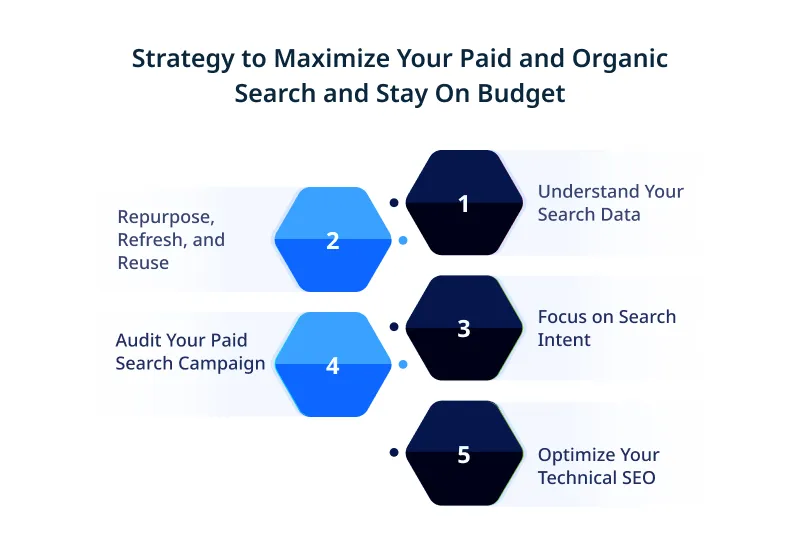 Strategy to Maximize Your Paid and Organic Search and Stay On Budget

1
Understand Your Search Data

2
Repurpose, Refresh, and Reuse

3
Focus on Search Intent

4
Audit Your Paid Search Campaign

5
Optimize Your Technical SEO